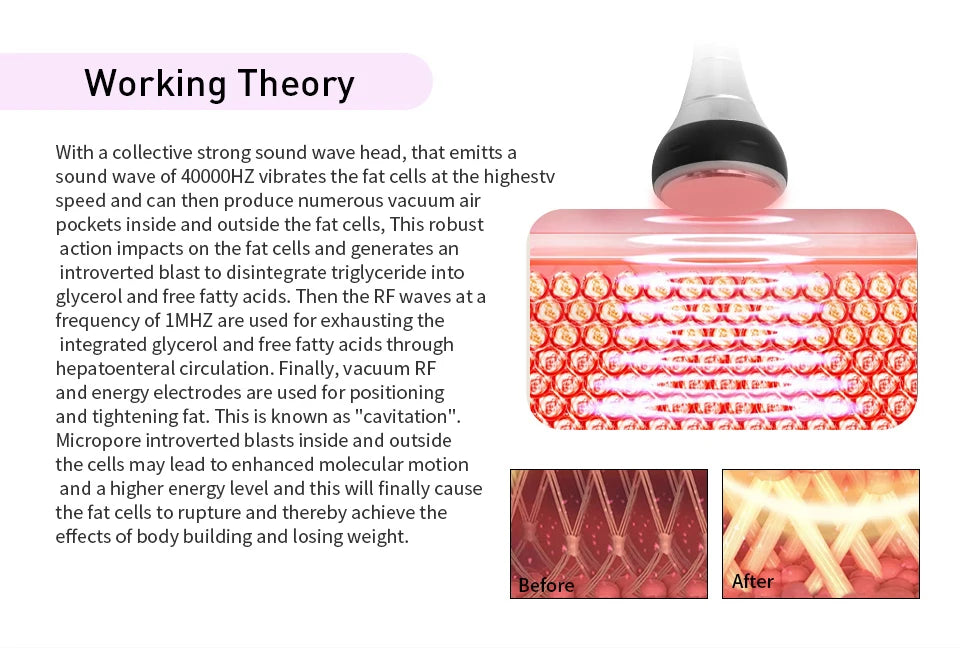 Working Theory

With a collective strong sound wave head, that emitts a sound wave of 40000HZ vibrates the fat cells at the highestv speed and can then produce numerous vacuum air pockets inside and outside the fat cells, This robust action impacts on the fat cells and generates an introverted blast to disintegrate triglyceride into glycerol and free fatty acids. Then the RF waves at a frequency of 1MHZ are used for exhausting the integrated glycerol and free fatty acids through hepatoenteral circulation. Finally, vacuum RF and energy electrodes are used for positioning and tightening fat. This is known as "cavitation". Micropore introverted blasts inside and outside the cells may lead to enhanced molecular motion and a higher energy level and this will finally cause the fat cells to rupture and thereby achieve the effects of body building and losing weight.

Before

After